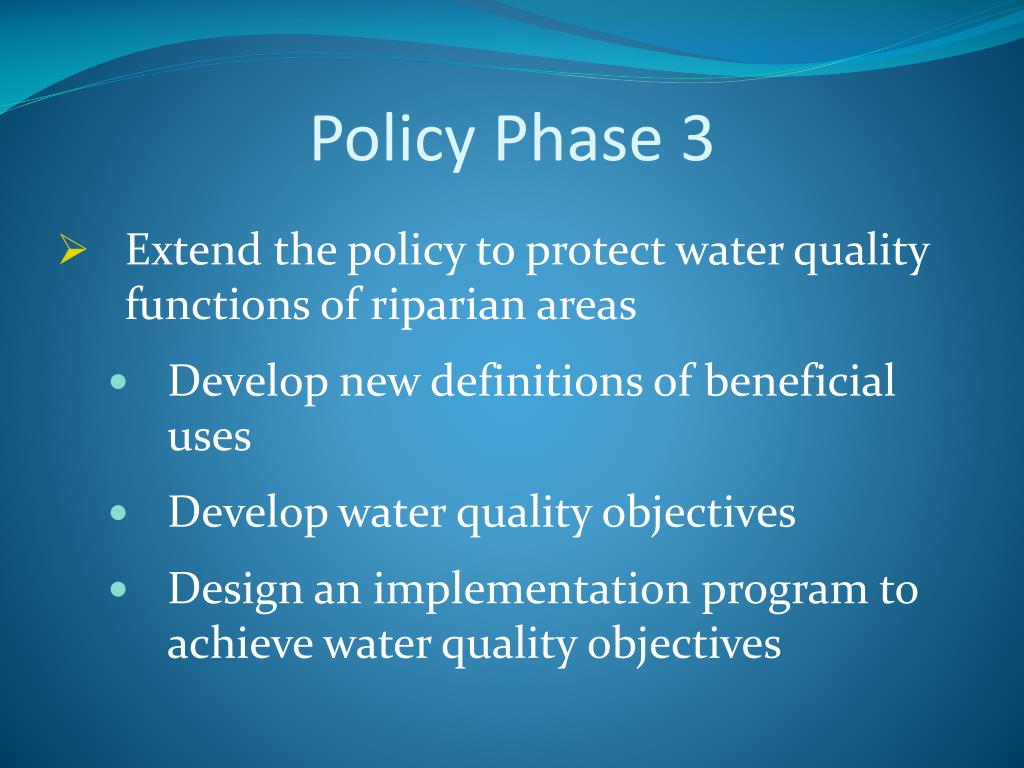 Policy Phase 3

➢ Extend the policy to protect water quality functions of riparian areas

• Develop new definitions of beneficial uses

• Develop water quality objectives

• Design an implementation program to achieve water quality objectives